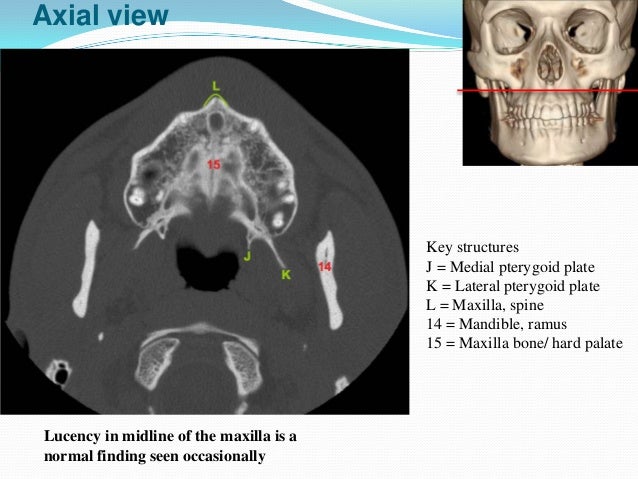 Axial view

L

15

J

K

14

Key structures
J = Medial pterygoid plate
K = Lateral pterygoid plate
L = Maxilla, spine
14 = Mandible, ramus
15 = Maxilla bone/ hard palate

Lucency in midline of the maxilla is a normal finding seen occasionally